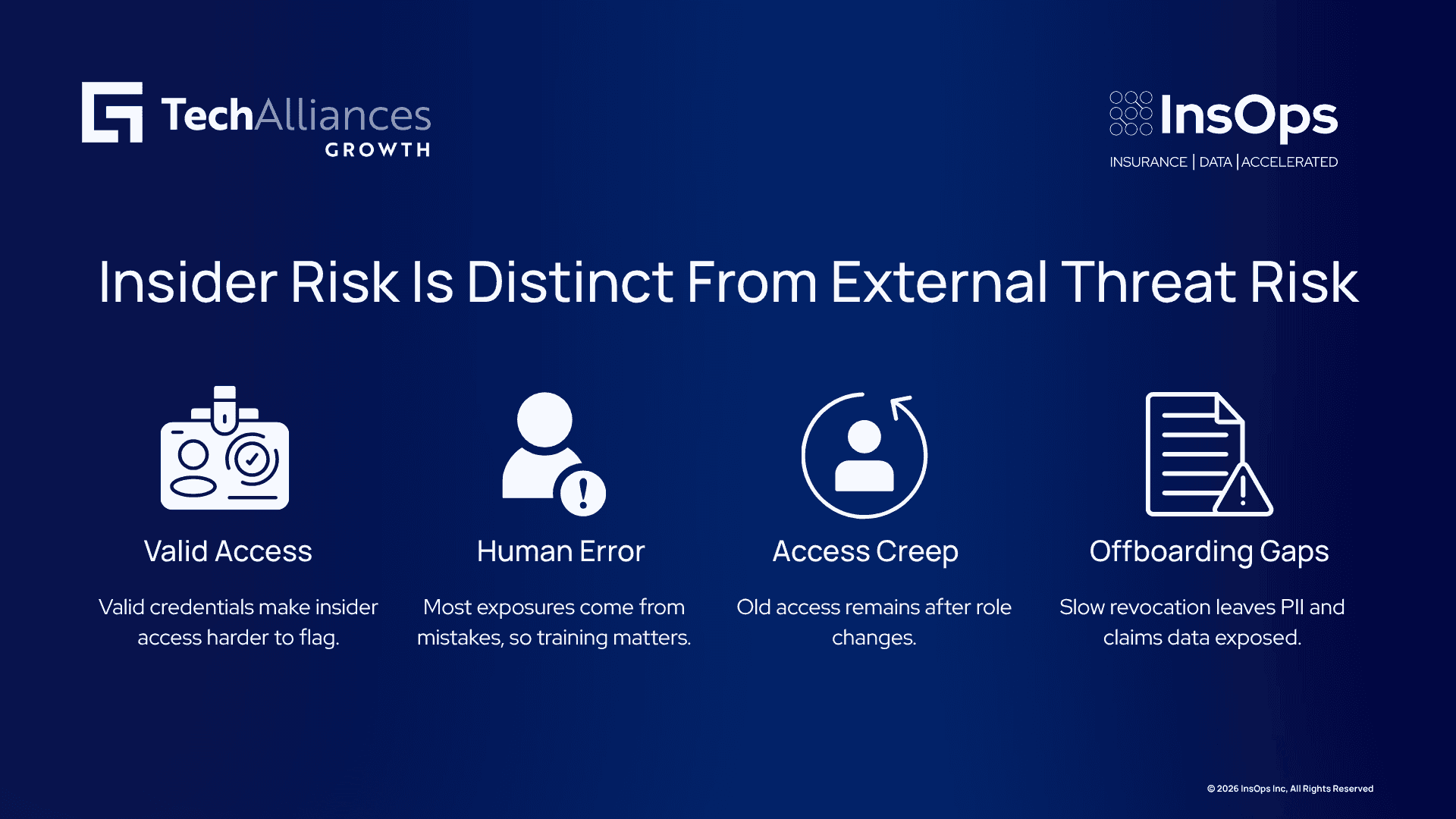 TechAlliances
GROWTH

InsOps
INSURANCE | DATA | ACCELERATED

Insider Risk Is Distinct From External Threat Risk

Valid Access

Valid credentials make insider access harder to flag.

Human Error

Most exposures come from mistakes, so training matters.

Access Creep

Old access remains after role changes.

Offboarding Gaps

Slow revocation leaves PII and claims data exposed.

© 2026 InsOps Inc, All Rights Reserved